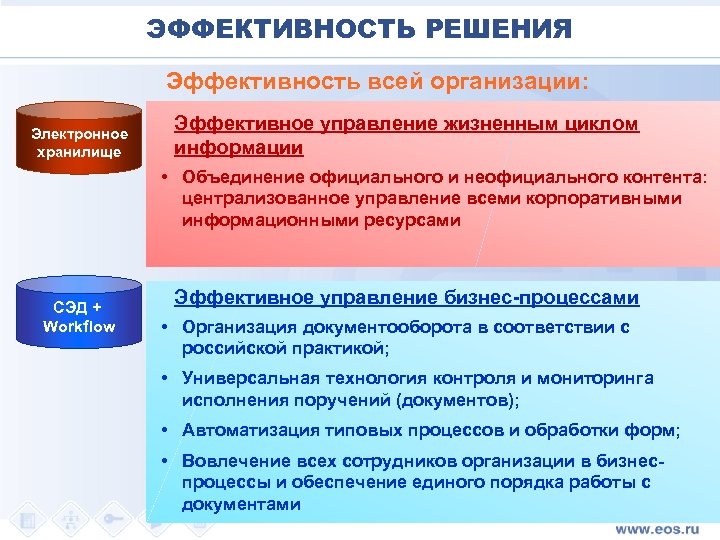 ЭФФЕКТИВНОСТЬ РЕШЕНИЯ

Эффективность всей организации:

Электронное хранилище

Эффективное управление жизненным циклом информации

• Объединение официального и неофициального контента: централизованное управление всеми корпоративными информационными ресурсами

СЭД + Workflow

Эффективное управление бизнес-процессами

• Организация документооборота в соответствии с российской практикой;

• Универсальная технология контроля и мониторинга исполнения поручений (документов);

• Автоматизация типовых процессов и обработки форм;

• Вовлечение всех сотрудников организации в бизнес-процессы и обеспечение единого порядка работы с документами

www.eos.ru